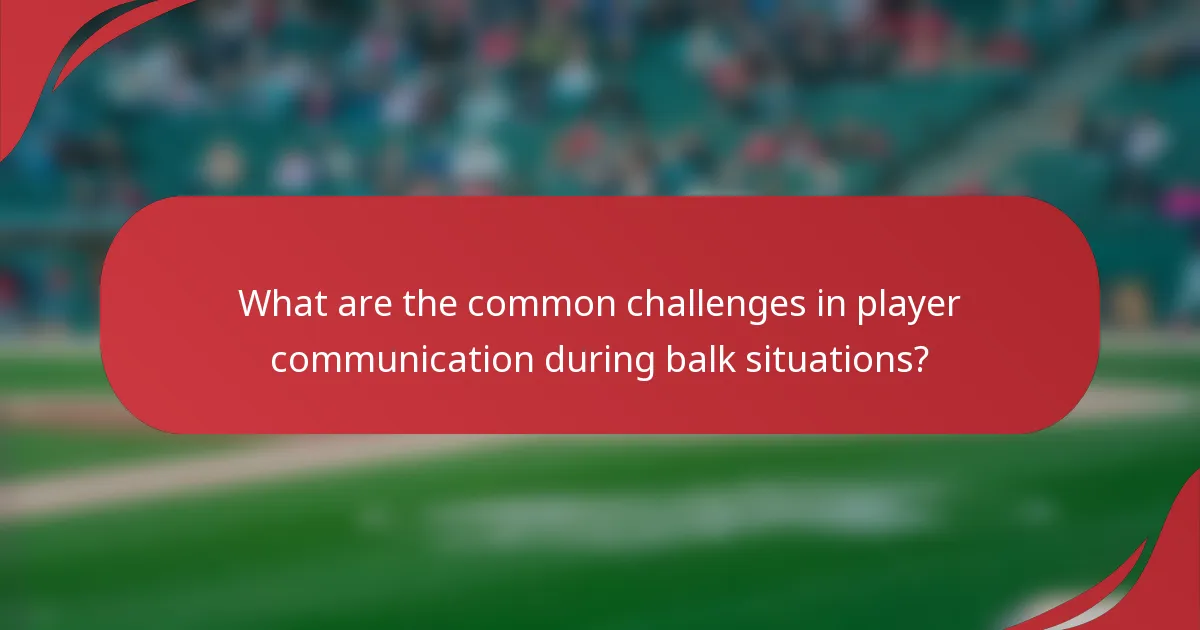 What are the common challenges in player communication during balk situations?